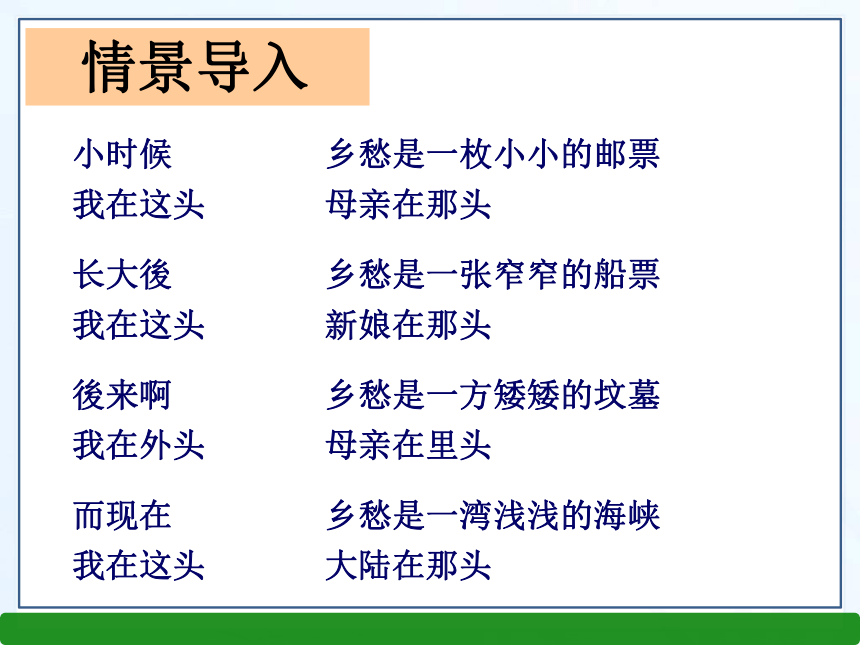 情景导入

小时候　　乡愁是一枚小小的邮票
我在这头　　母亲在那头

长大後　　乡愁是一张窄窄的船票
我在这头　　新娘在那头

後来啊　　乡愁是一方矮矮的坟墓
我在外头　　母亲在里头

而现在　　乡愁是一湾浅浅的海峡
我在这头　　大陆在那头